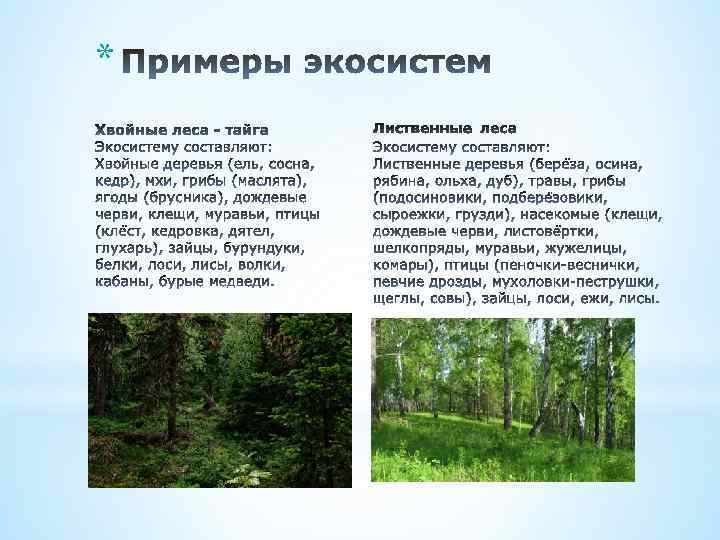 * Примеры экосистем

Хвойные леса - тайга
Экосистему составляют:
Хвойные деревья (ель, сосна, кедр), мхи, грибы (маслята), ягоды (брусника), дождевые черви, клещи, муравьи, птицы (клёст, кедровка, дятел, глухарь), зайцы, бурундуки, белки, лоси, лисы, волки, кабаны, бурые медведи.

Лиственные леса
Экосистему составляют:
Лиственные деревья (берёза, осина, рябина, ольха, дуб), травы, грибы (подосиновики, подберёзовики, сыроежки, грузди), насекомые (клещи, дождевые черви, листовёртки, шелкопряды, муравьи, жужелицы, комары), птицы (пеночки-веснички, певчие дрозды, мухоловки-пеструшки, щеглы, совы), зайцы, лоси, ежи, лисы.